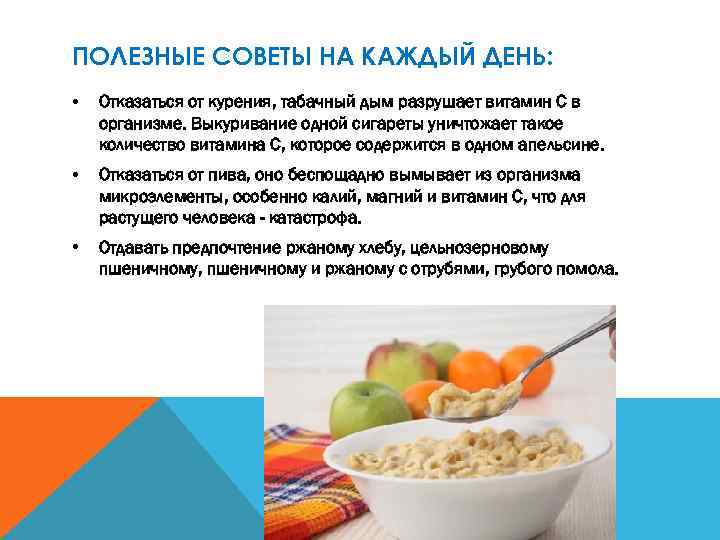 ПОЛЕЗНЫЕ СОВЕТЫ НА КАЖДЫЙ ДЕНЬ:

• Отказаться от курения, табачный дым разрушает витамин С в организме. Выкуривание одной сигареты уничтожает такое количество витамина С, которое содержится в одном апельсине.

• Отказаться от пива, оно беспощадно вымывает из организма микроэлементы, особенно калий, магний и витамин С, что для растущего человека - катастрофа.

• Отдавать предпочтение ржаному хлебу, цельнозерновому пшеничному, пшеничному и ржаному с отрубями, грубого помола.